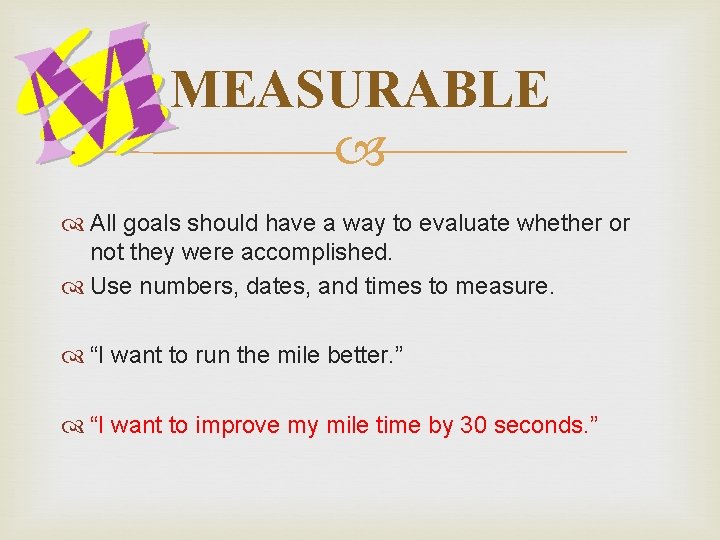 M

MEASURABLE

All goals should have a way to evaluate whether or not they were accomplished.

Use numbers, dates, and times to measure.

“I want to run the mile better.”

“I want to improve my mile time by 30 seconds.”